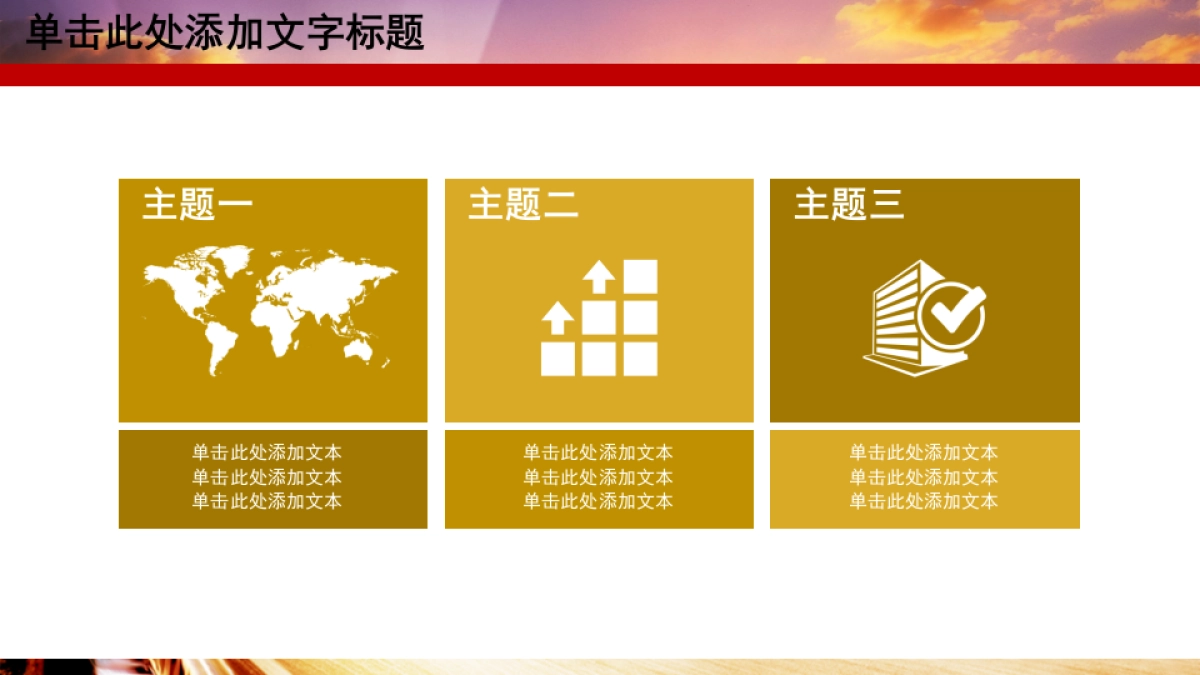 单击此处添加文字标题

主题一

单击此处添加文本
单击此处添加文本
单击此处添加文本

主题二

单击此处添加文本
单击此处添加文本
单击此处添加文本

主题三

单击此处添加文本
单击此处添加文本
单击此处添加文本